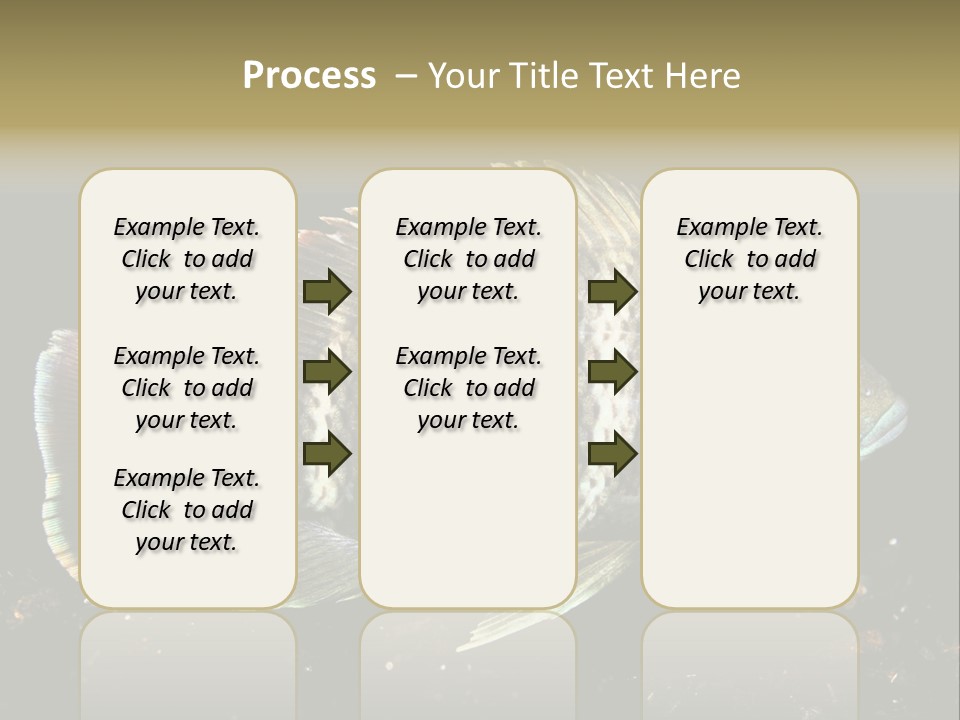 Process – Your Title Text Here

Example Text. Click to add your text.

Example Text. Click to add your text.

Example Text. Click to add your text.

Example Text. Click to add your text.

Example Text. Click to add your text.

Example Text. Click to add your text.